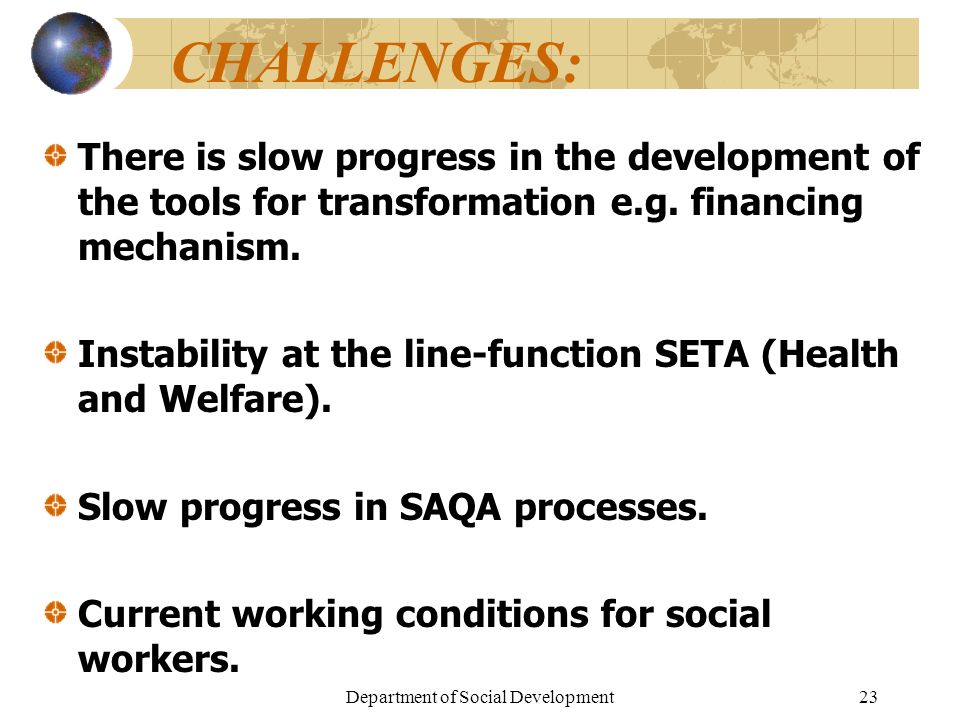 CHALLENGES:

There is slow progress in the development of the tools for transformation e.g. financing mechanism.

Instability at the line-function SETA (Health and Welfare).

Slow progress in SAQA processes.

Current working conditions for social workers.

Department of Social Development

23